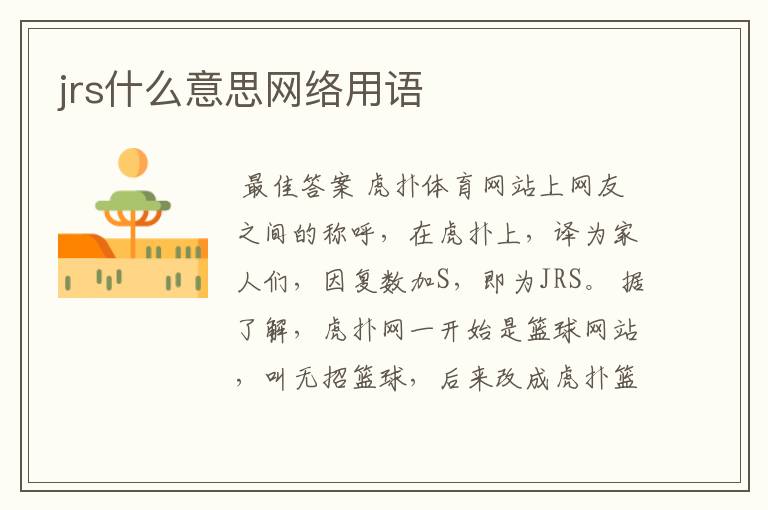 jrs什么意思网络用语

最佳答案 虎扑体育网站上网友之间的称呼，在虎扑上，译为家人们，因复数加S，即为JRS。 据了解，虎扑网一开始是篮球网站，叫无招篮球，后来改成虎扑篮